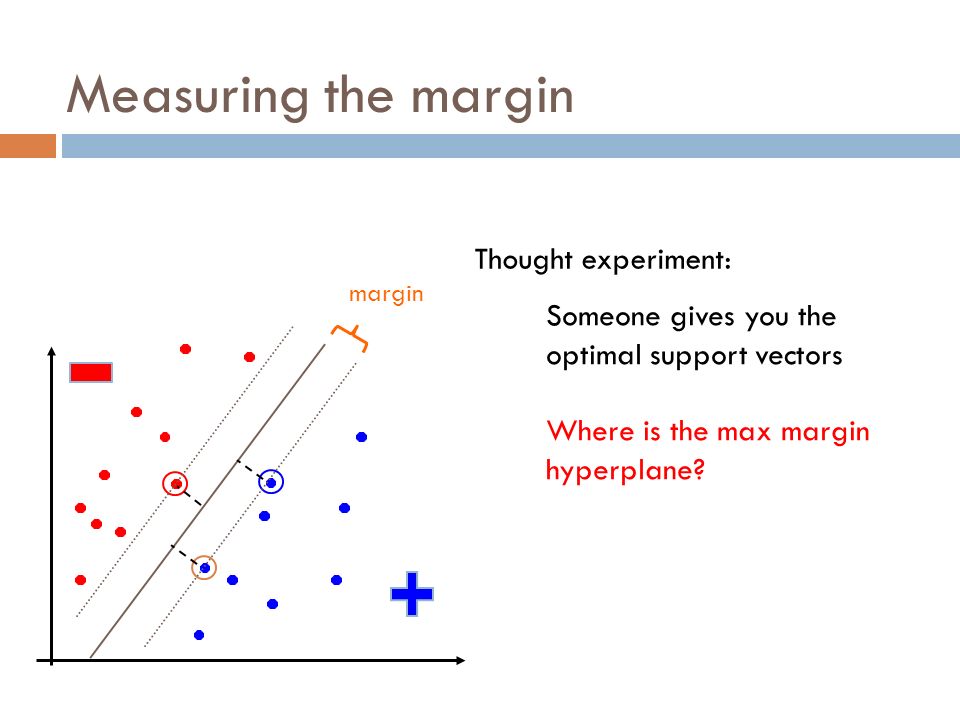 Measuring the margin

margin

Thought experiment:

Someone gives you the optimal support vectors

Where is the max margin hyperplane?